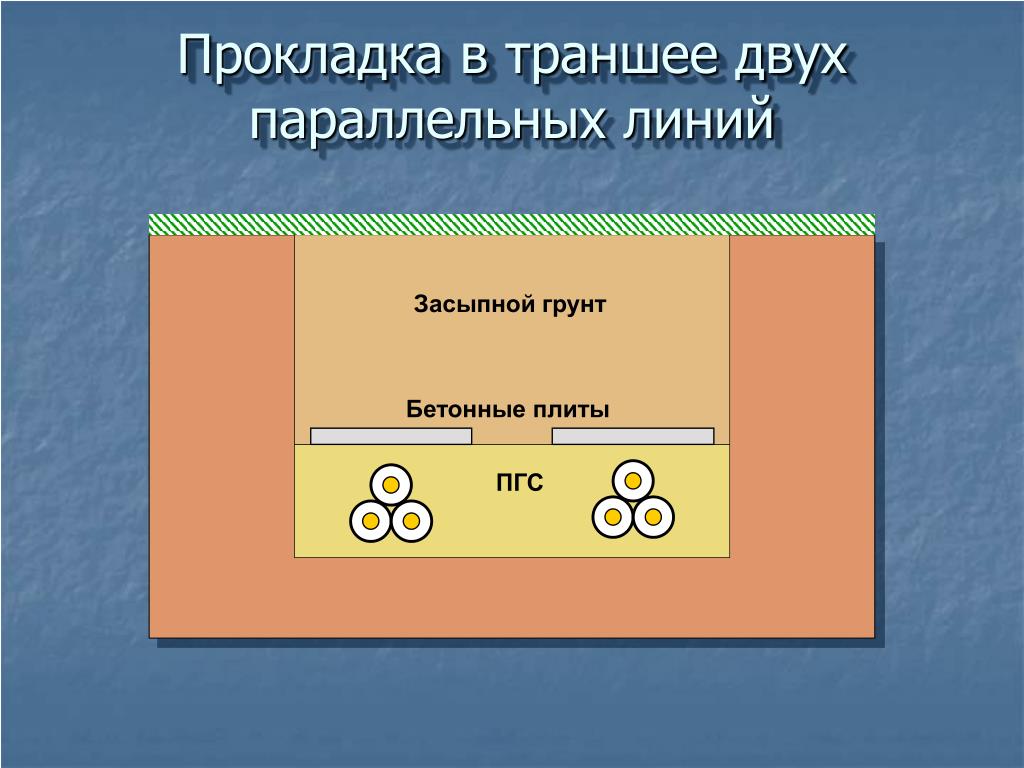 Прокладка в траншее двух параллельных линий

Засыпной грунт

Бетонные плиты

ПГС